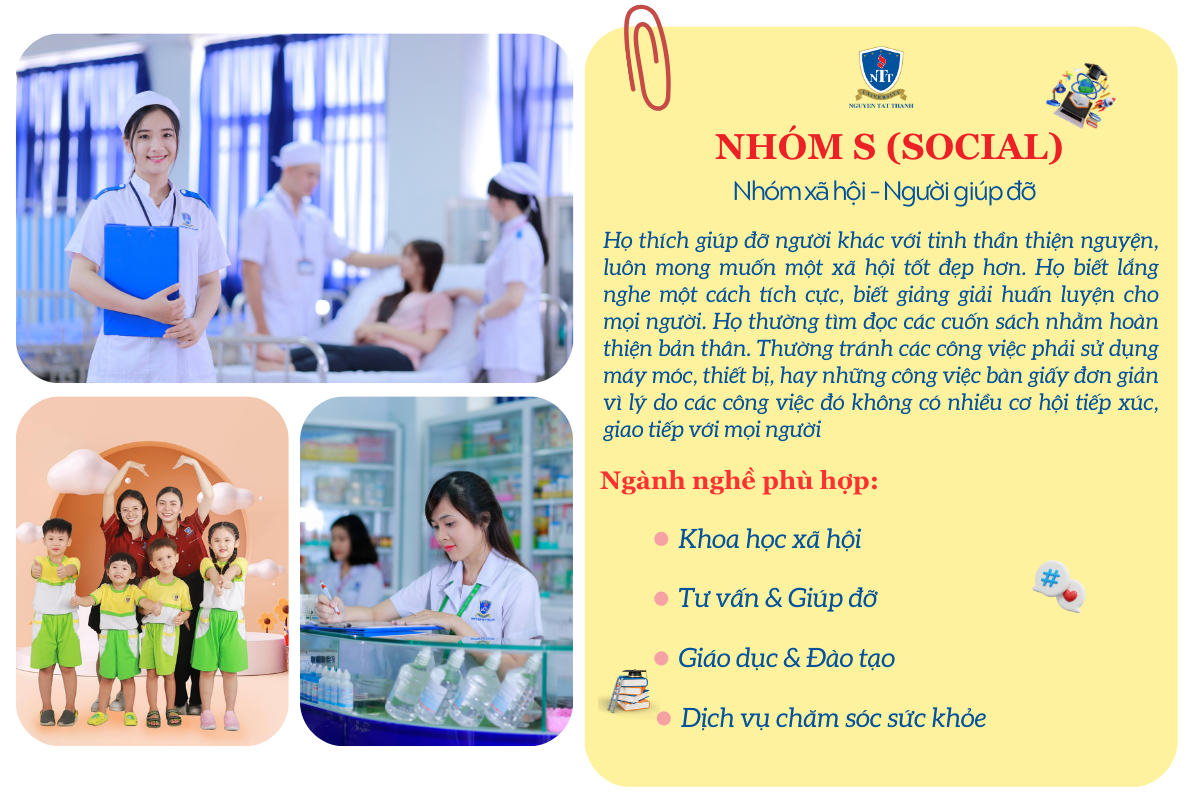 NTT
NGUYEN TAT THANH

NHÓM S (SOCIAL)

Nhóm xã hội - Người giúp đỡ

Họ thích giúp đỡ người khác với tinh thần thiện nguyện, luôn mong muốn một xã hội tốt đẹp hơn. Họ biết lắng nghe một cách tích cực, biết giảng giải huấn luyện cho mọi người. Họ thường tìm đọc các cuốn sách nhằm hoàn thiện bản thân. Thường tránh các công việc phải sử dụng máy móc, thiết bị, hay những công việc bàn giấy đơn giản vì lý do các công việc đó không có nhiều cơ hội tiếp xúc, giao tiếp với mọi người

Ngành nghề phù hợp:

Khoa học xã hội

Tư vấn & Giúp đỡ

Giáo dục & Đào tạo

Dịch vụ chăm sóc sức khỏe